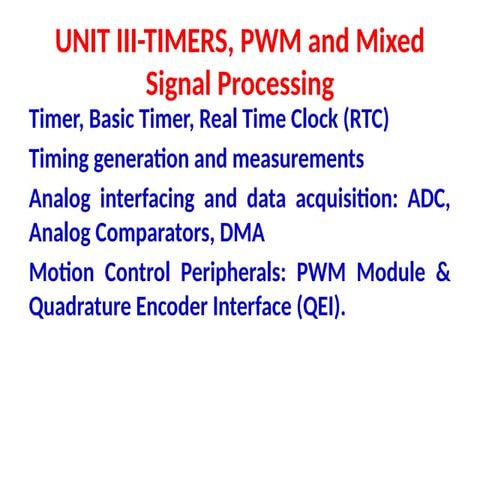 UNIT III-TIMERS, PWM and Mixed Signal Processing

Timer, Basic Timer, Real Time Clock (RTC)

Timing generation and measurements

Analog interfacing and data acquisition: ADC, Analog Comparators, DMA

Motion Control Peripherals: PWM Module & Quadrature Encoder Interface (QEI).